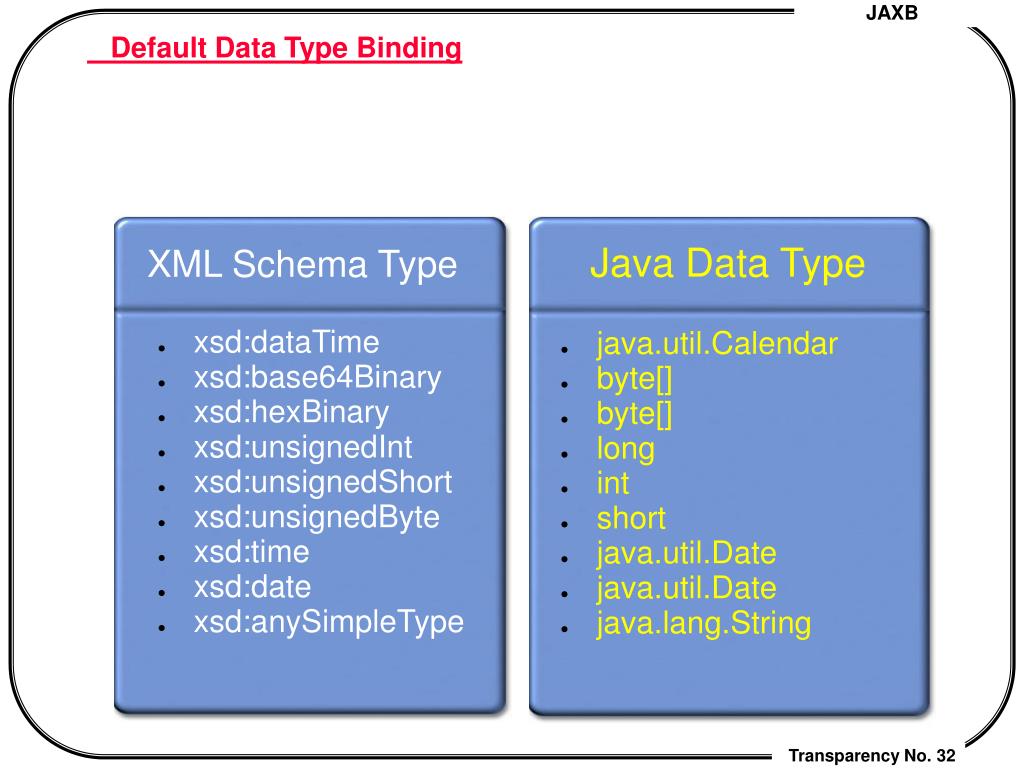 JAXB

Default Data Type Binding

XML Schema Type

- xsd:dataTime
- xsd:base64Binary
- xsd:hexBinary
- xsd:unsignedInt
- xsd:unsignedShort
- xsd:unsignedByte
- xsd:time
- xsd:date
- xsd:anySimpleType

Java Data Type

- java.util.Calendar
- byte[]
- byte[]
- long
- int
- short
- java.util.Date
- java.util.Date
- java.lang.String

Transparency No. 32